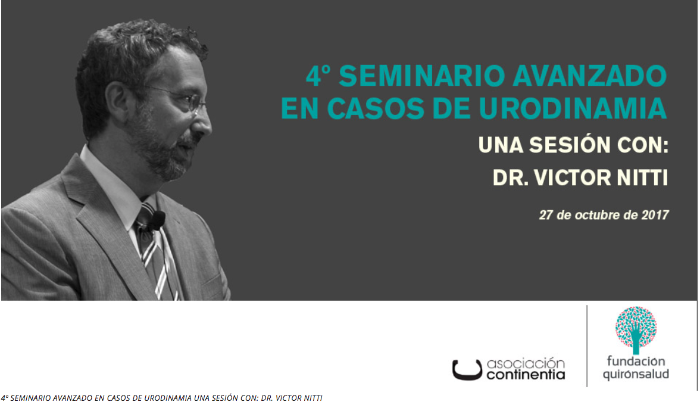 4º SEMINARIO AVANZADO EN CASOS DE URODINAMIA

UNA SESIÓN CON:
DR. VICTOR NITTI

27 de octubre de 2017

asociación continentia

fundación quirónsalud

4º SEMINARIO AVANZADO EN CASOS DE URODINAMIA UNA SESIÓN CON: DR. VICTOR NITTI